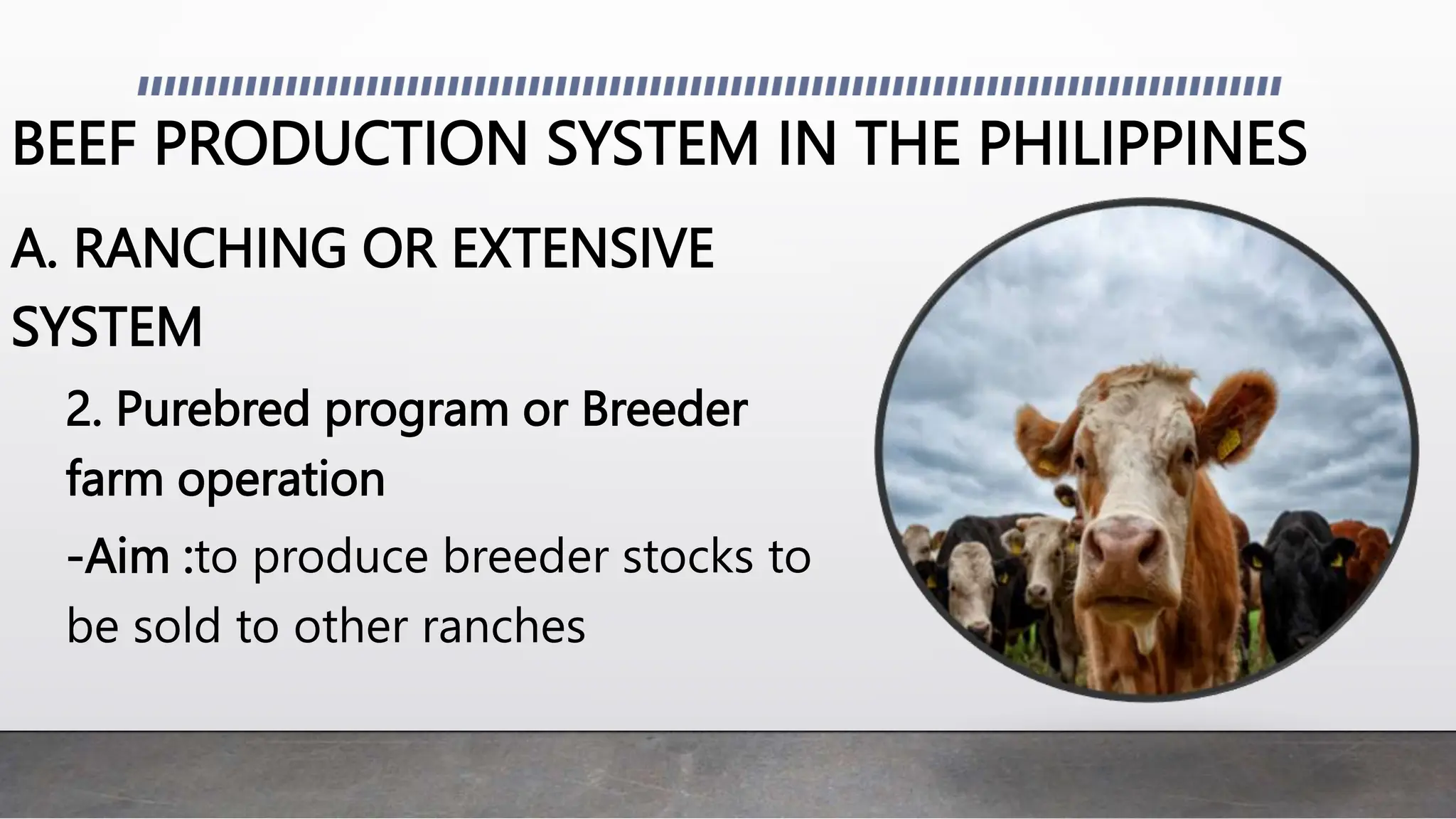 BEEF PRODUCTION SYSTEM IN THE PHILIPPINES

A. RANCHING OR EXTENSIVE SYSTEM

2. Purebred program or Breeder farm operation

-Aim :to produce breeder stocks to be sold to other ranches